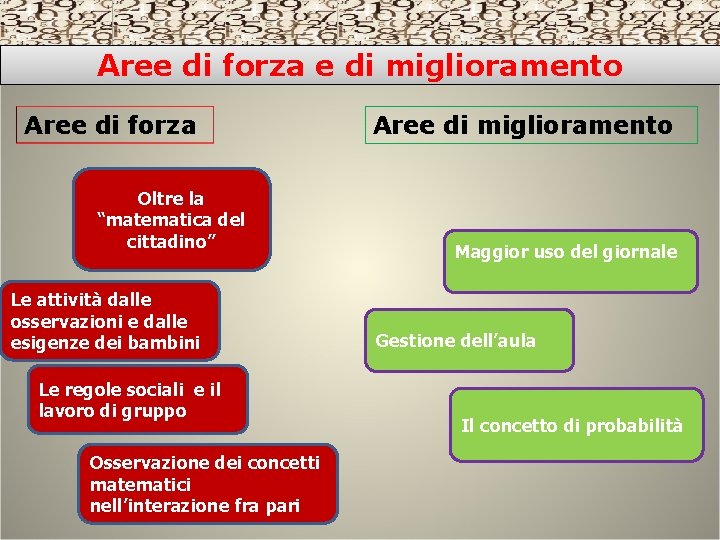 Aree di forza e di miglioramento

Aree di forza

Oltre la "matematica del cittadino"

Le attività dalle osservazioni e dalle esigenze dei bambini

Le regole sociali e il lavoro di gruppo

Osservazione dei concetti matematici nell'interazione fra pari

Aree di miglioramento

Maggior uso del giornale

Gestione dell'aula

Il concetto di probabilità